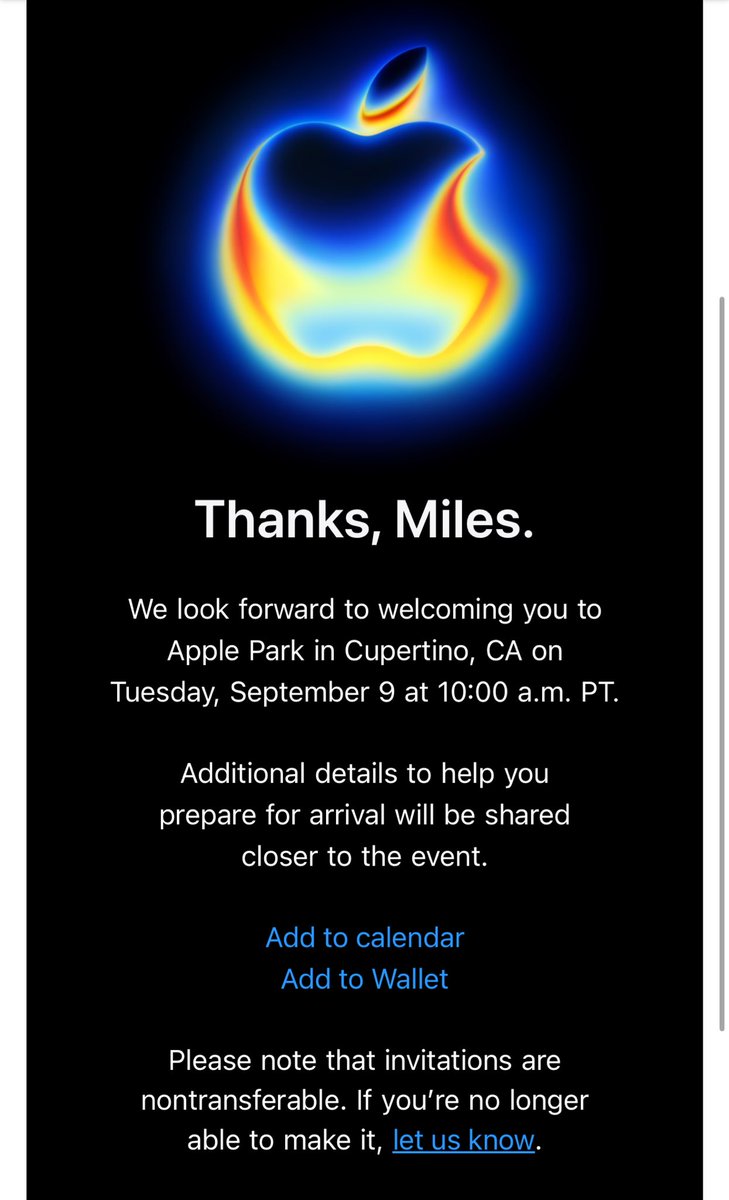 Thanks, Miles.

We look forward to welcoming you to Apple Park in Cupertino, CA on Tuesday, September 9 at 10:00 a.m. PT.

Additional details to help you prepare for arrival will be shared closer to the event.

Add to calendar
Add to Wallet

Please note that invitations are nontransferable. If you're no longer able to make it, let us know.